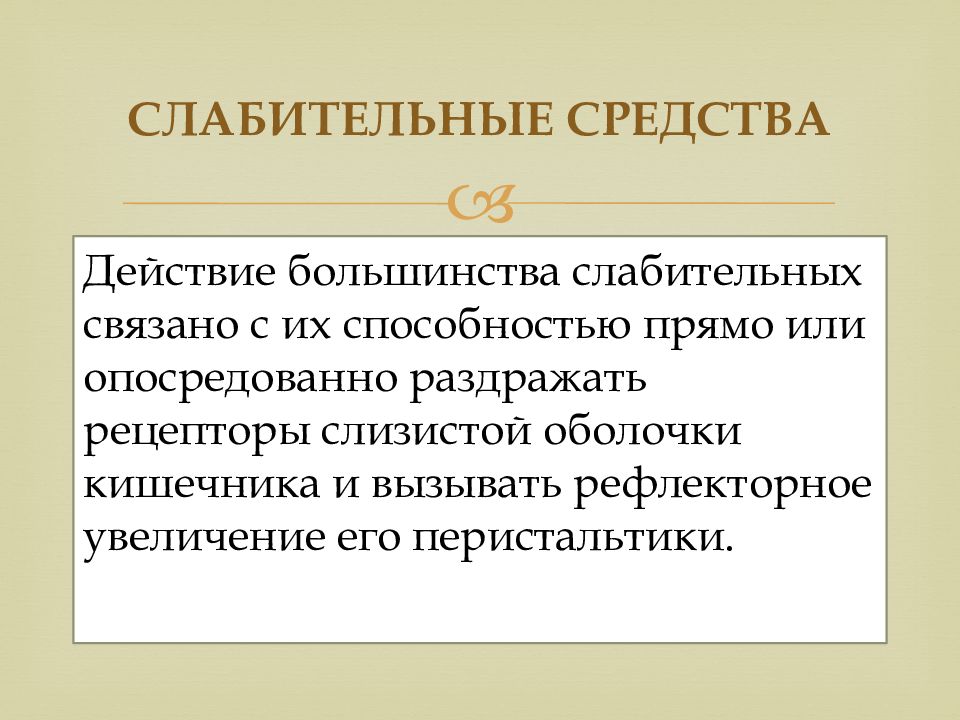 СЛАБИТЕЛЬНЫЕ СРЕДСТВА

Действие большинства слабительных связано с их способностью прямо или опосредованно раздражать рецепторы слизистой оболочки кишечника и вызывать рефлекторное увеличение его перистальтики.